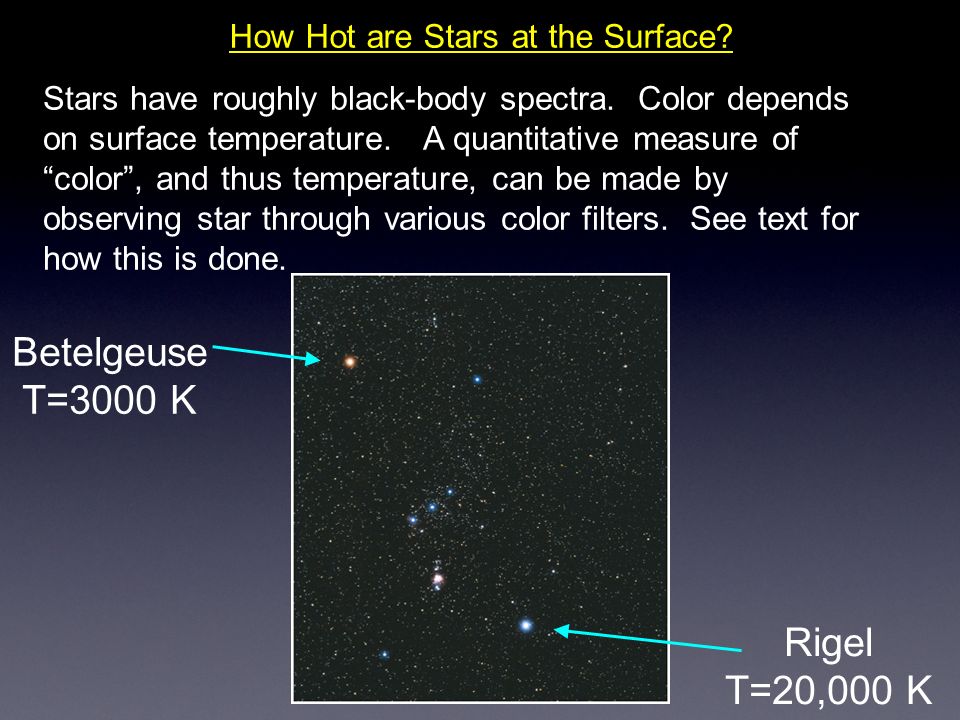 How Hot are Stars at the Surface?

Stars have roughly black-body spectra. Color depends on surface temperature. A quantitative measure of “color”, and thus temperature, can be made by observing star through various color filters. See text for how this is done.

Betelgeuse
T=3000 K

Rigel
T=20,000 K